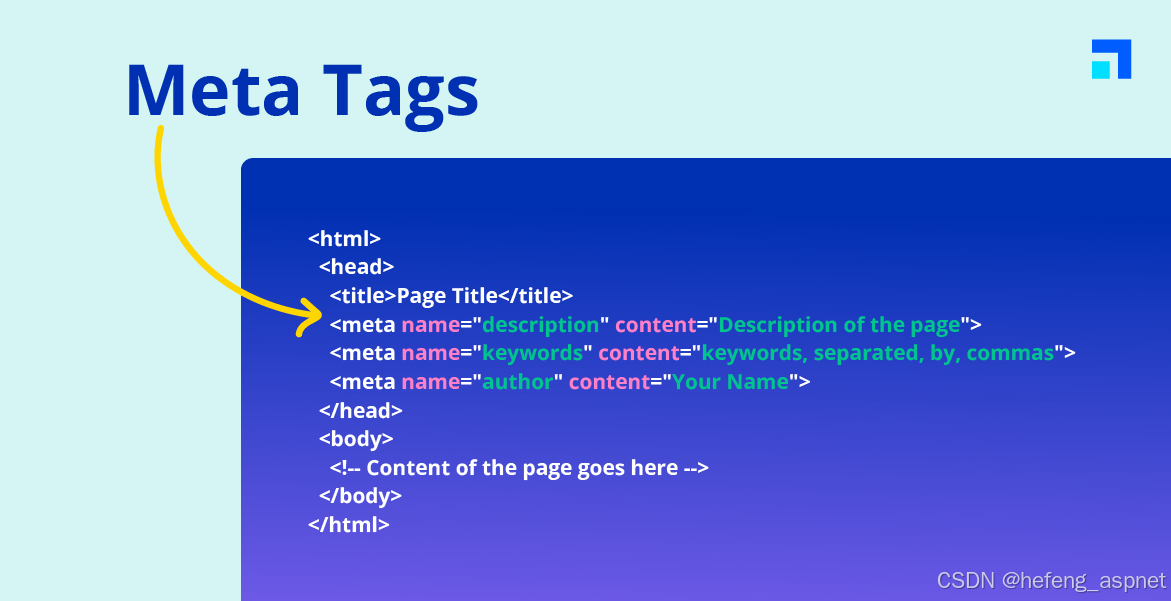 Meta Tags

<html>
<head>
<title>Page Title</title>
<meta name="description" content="Description of the page">
<meta name="keywords" content="keywords, separated, by, commas">
<meta name="author" content="Your Name">
</head>
<body>
<!-- Content of the page goes here -->
</body>
</html>

CSDN @hefeng_aspnet